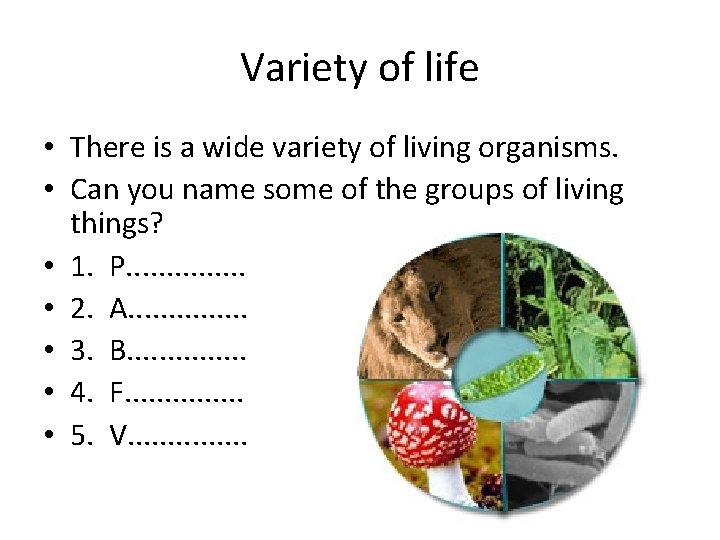 Variety of life

• There is a wide variety of living organisms.
• Can you name some of the groups of living things?
• 1. P...............
• 2. A...............
• 3. B...............
• 4. F...............
• 5. V...............